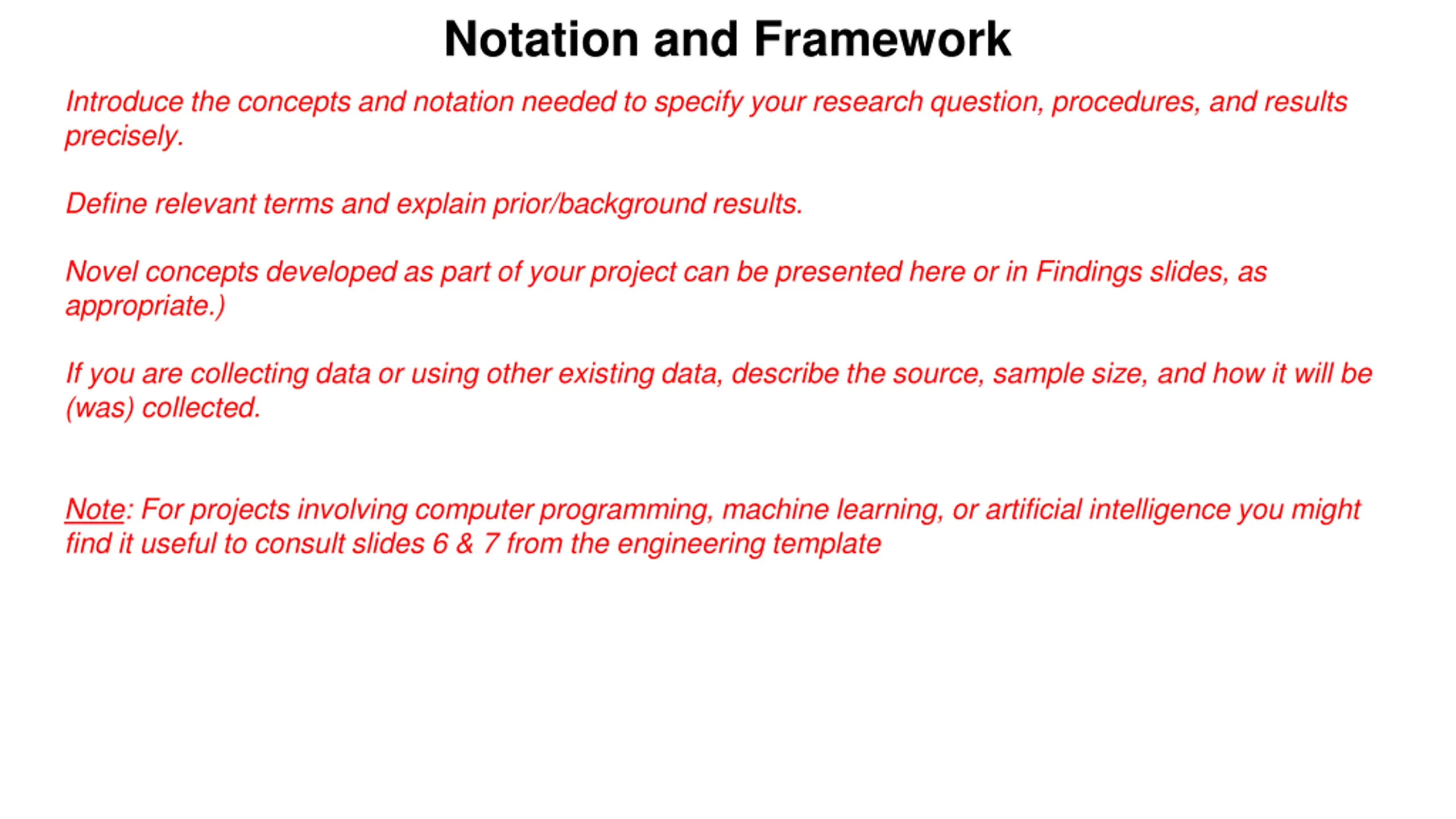 Notation and Framework

Introduce the concepts and notation needed to specify your research question, procedures, and results precisely.

Define relevant terms and explain prior/background results.

Novel concepts developed as part of your project can be presented here or in Findings slides, as appropriate.)

If you are collecting data or using other existing data, describe the source, sample size, and how it will be (was) collected.

Note: For projects involving computer programming, machine learning, or artificial intelligence you might find it useful to consult slides 6 & 7 from the engineering template